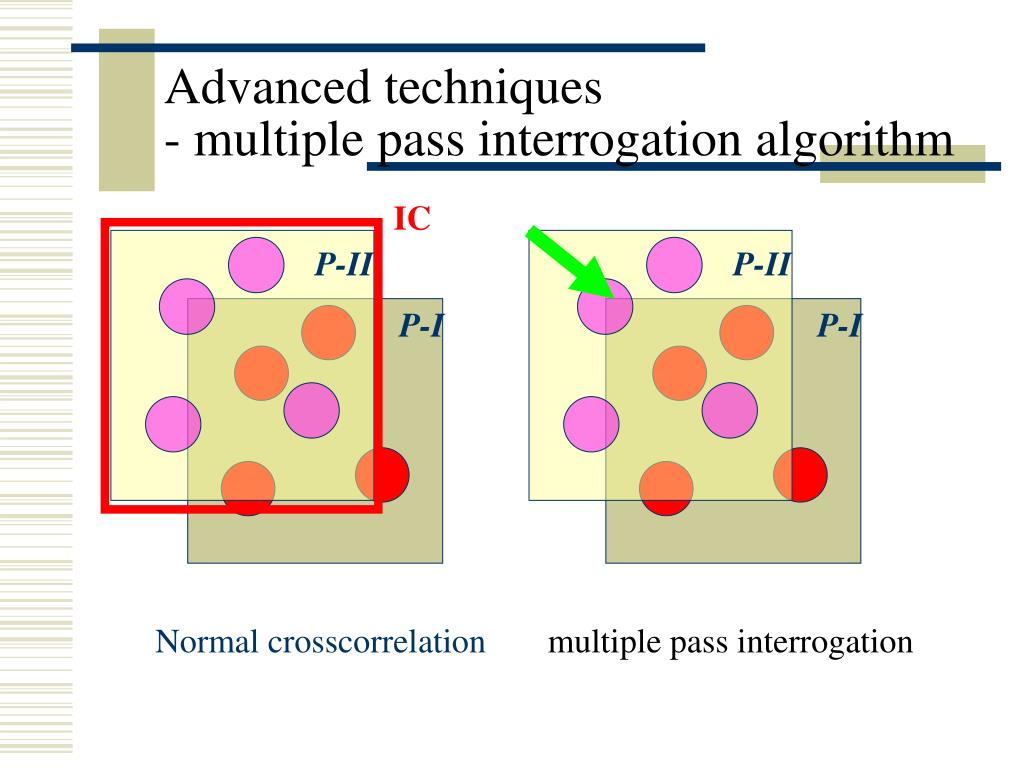 Advanced techniques
- multiple pass interrogation algorithm

IC

P-II

P-I

P-II

P-I

Normal crosscorrelation

multiple pass interrogation